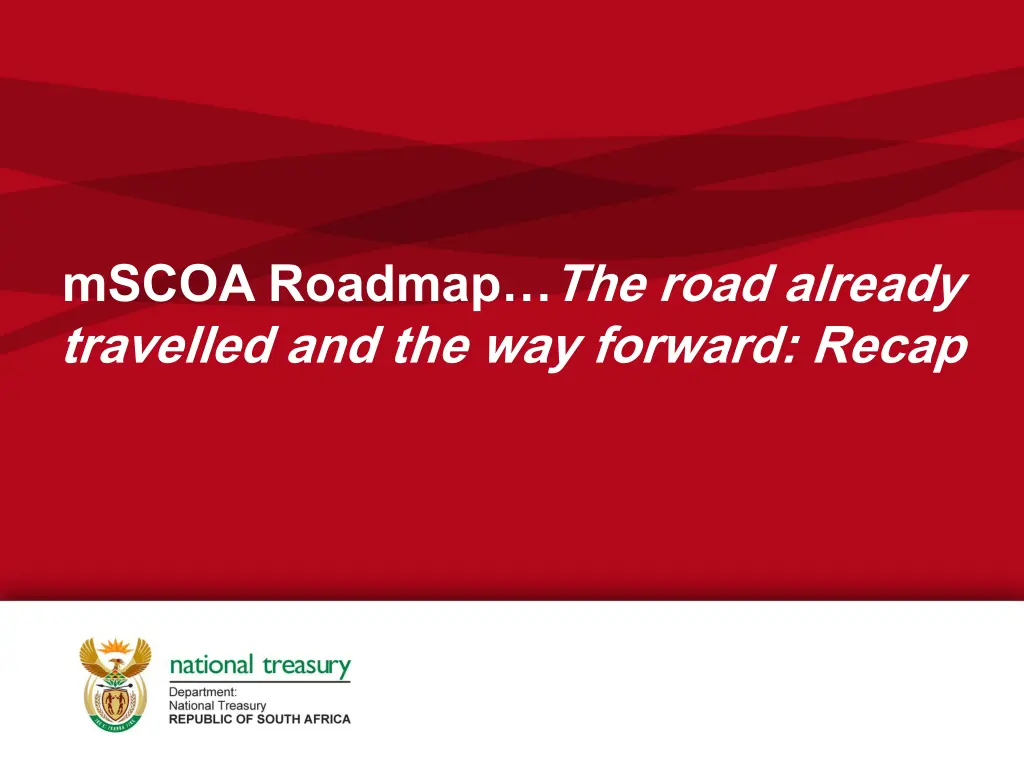 mSCOA Roadmap…The road already travelled and the way forward: Recap

national treasury

Department:
National Treasury
REPUBLIC OF SOUTH AFRICA